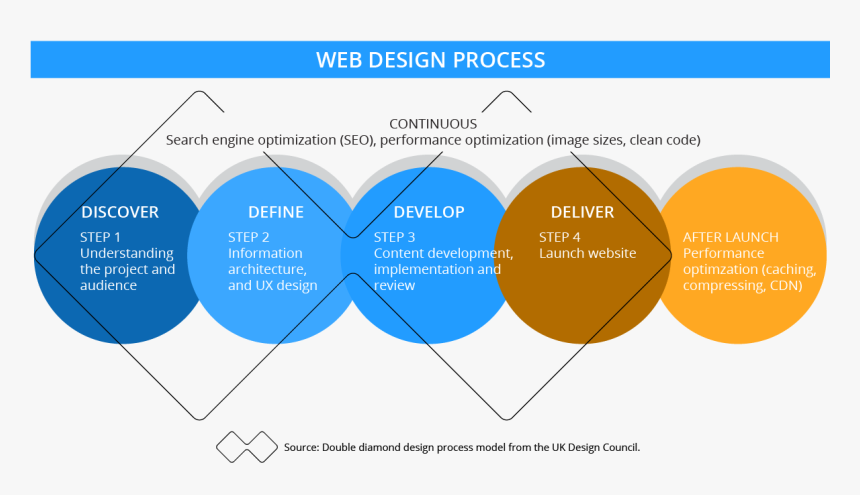 WEB DESIGN PROCESS

CONTINUOUS
Search engine optimization (SEO), performance optimization (image sizes, clean code)

DISCOVER
STEP 1
Understanding the project and audience

DEFINE
STEP 2
Information architecture, and UX design

DEVELOP
STEP 3
Content development, implementation and review

DELIVER
STEP 4
Launch website

AFTER LAUNCH
Performance optimzation (caching, compressing, CDN)

Source: Double diamond design process model from the UK Design Council.